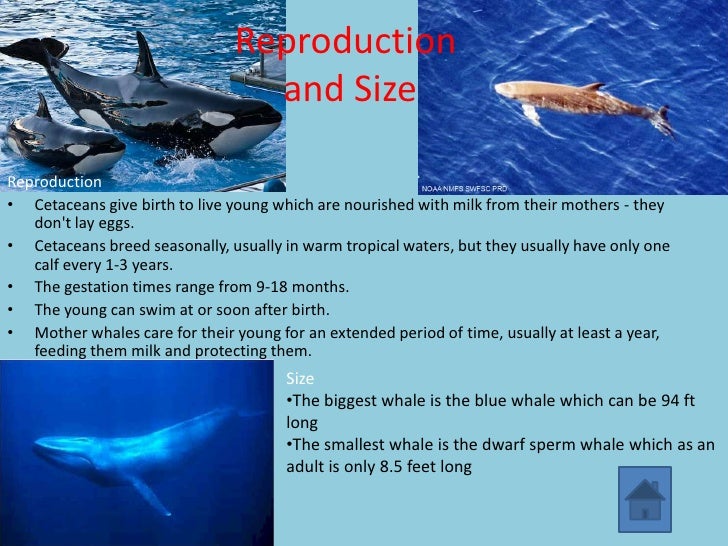 Reproduction and Size

NOAA NMFS SWFSC PRD

Reproduction

• Cetaceans give birth to live young which are nourished with milk from their mothers - they don't lay eggs.

• Cetaceans breed seasonally, usually in warm tropical waters, but they usually have only one calf every 1-3 years.

• The gestation times range from 9-18 months.

• The young can swim at or soon after birth.

• Mother whales care for their young for an extended period of time, usually at least a year, feeding them milk and protecting them.

Size

•The biggest whale is the blue whale which can be 94 ft long

•The smallest whale is the dwarf sperm whale which as an adult is only 8.5 feet long